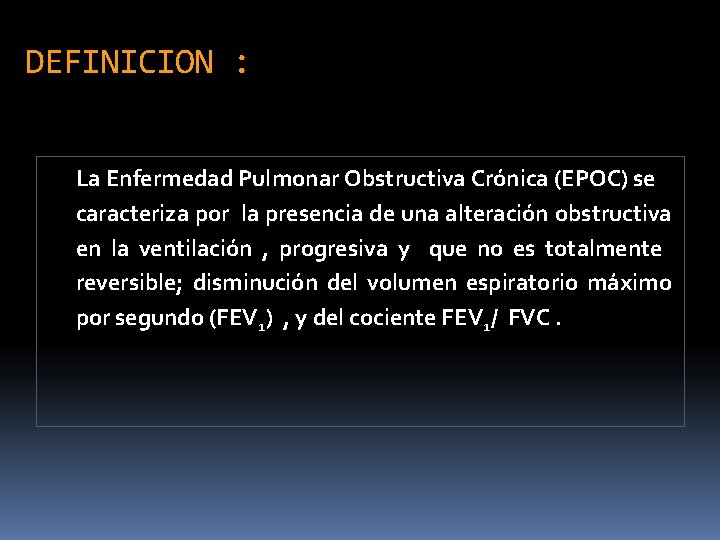 DEFINICION :

La Enfermedad Pulmonar Obstructiva Crónica (EPOC) se caracteriza por la presencia de una alteración obstructiva en la ventilación , progresiva y que no es totalmente reversible; disminución del volumen espiratorio máximo por segundo ($FEV_1$) , y del cociente $FEV_1$/ FVC .